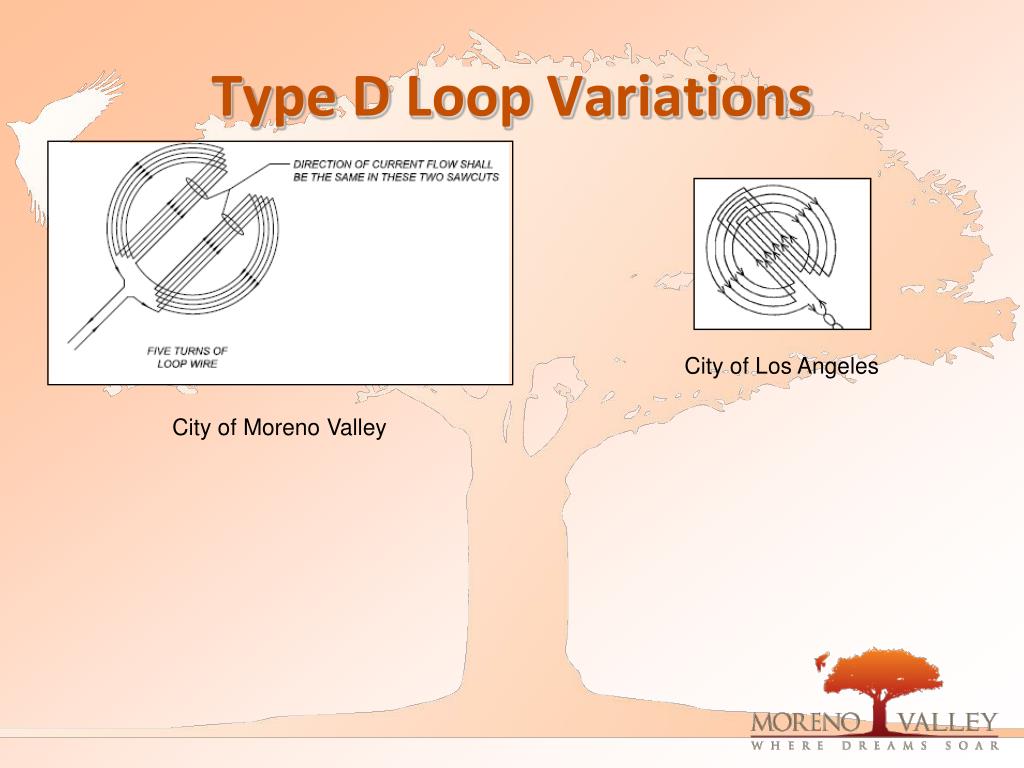 Type D Loop Variations

DIRECTION OF CURRENT FLOW SHALL BE THE SAME IN THESE TWO SAWCUTS

FIVE TURNS OF LOOP WIRE

City of Moreno Valley

City of Los Angeles

MORENO VALLEY
WHERE DREAMS SOAR